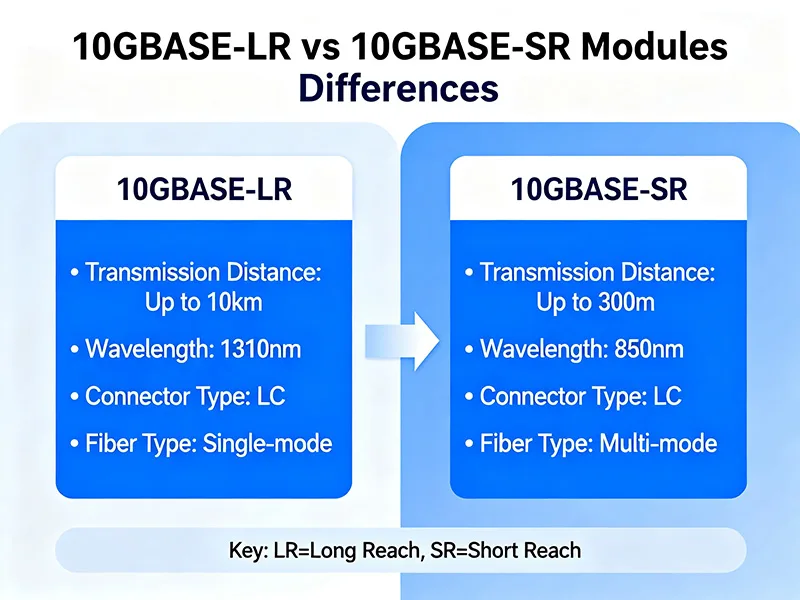 10GBASE-LR vs 10GBASE-SR Modules Differences

10GBASE-LR

• Transmission Distance: Up to 10km
• Wavelength: 1310nm
• Connector Type: LC
• Fiber Type: Single-mode

10GBASE-SR

• Transmission Distance: Up to 300m
• Wavelength: 850nm
• Connector Type: LC
• Fiber Type: Multi-mode

Key: LR=Long Reach, SR=Short Reach